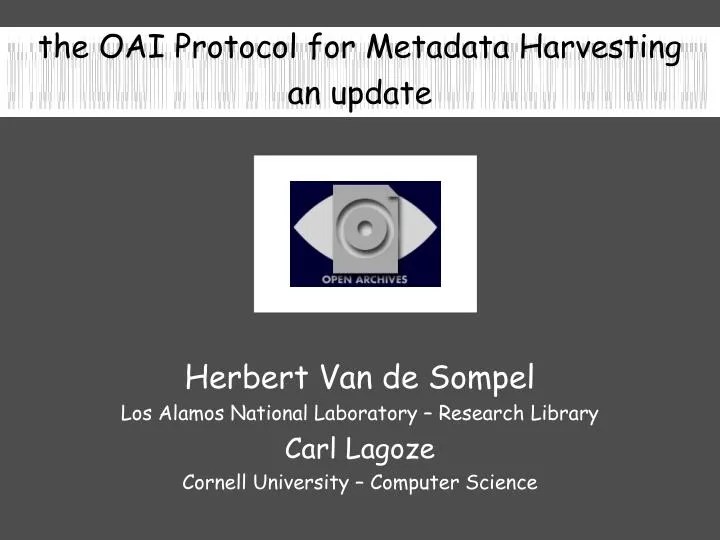 the OAI Protocol for Metadata Harvesting
an update

OPEN ARCHIVES

Herbert Van de Sompel
Los Alamos National Laboratory – Research Library
Carl Lagoze
Cornell University – Computer Science